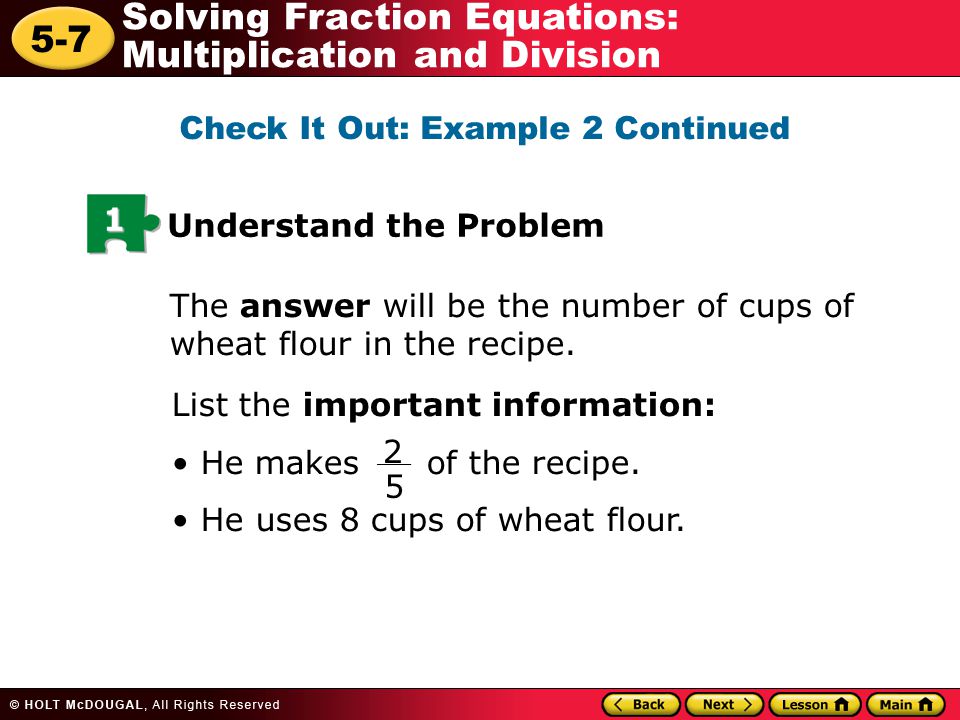 5-7 Solving Fraction Equations: Multiplication and Division

Check It Out: Example 2 Continued

1 Understand the Problem

The answer will be the number of cups of wheat flour in the recipe.

List the important information:

• He makes $\frac{2}{5}$ of the recipe.

• He uses 8 cups of wheat flour.

© HOLT McDOUGAL, All Rights Reserved

Back Next Lesson Main